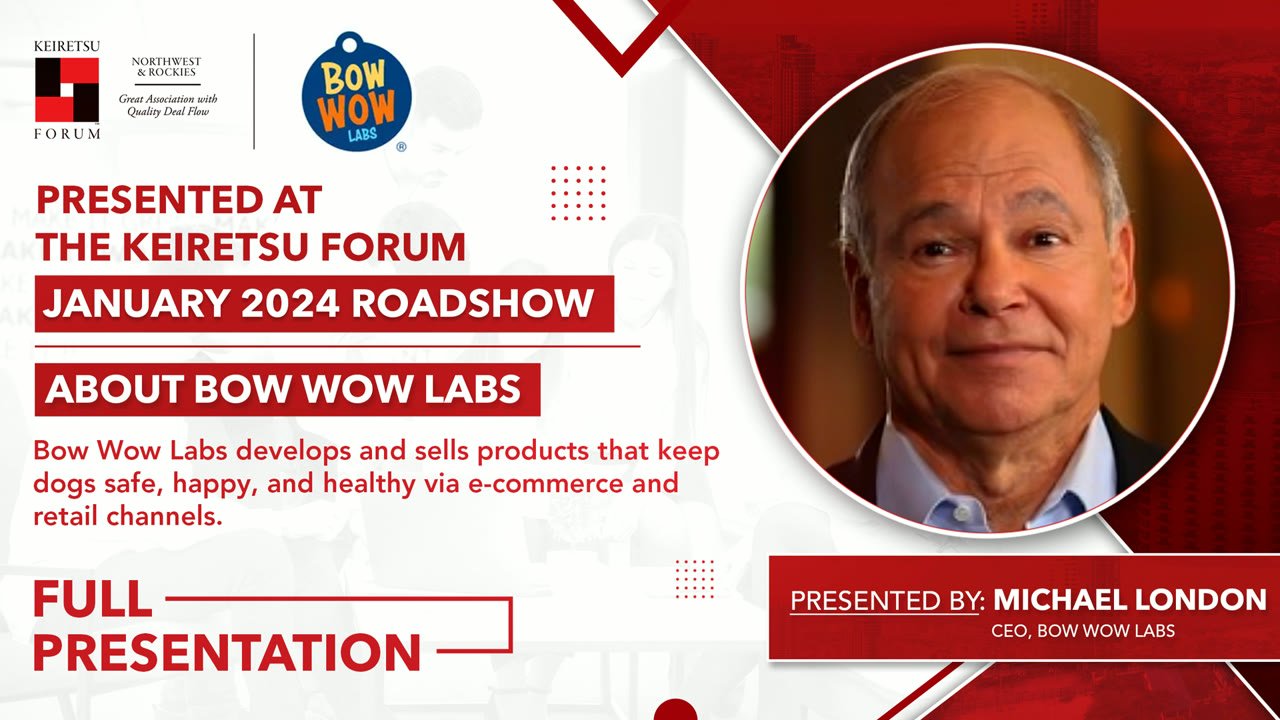 KEIRETSU
FORUM

NORTHWEST & ROCKIES
Great Association with Quality Deal Flow

BOW WOW LABS ®

PRESENTED AT THE KEIRETSU FORUM
JANUARY 2024 ROADSHOW

ABOUT BOW WOW LABS

Bow Wow Labs develops and sells products that keep dogs safe, happy, and healthy via e-commerce and retail channels.

FULL PRESENTATION

PRESENTED BY: MICHAEL LONDON
CEO, BOW WOW LABS